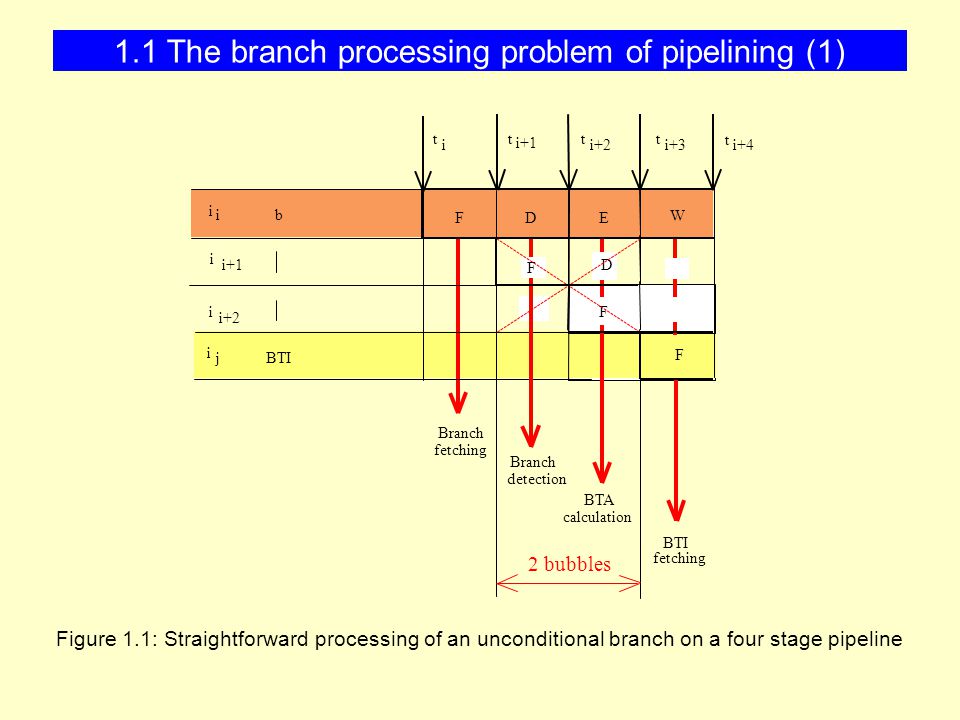 1.1 The branch processing problem of pipelining (1)

$t_i$ $t_{i+1}$ $t_{i+2}$ $t_{i+3}$ $t_{i+4}$

$i_i$ b F D E W

$i_{i+1}$ F D

$i_{i+2}$ F

$i_j$ BTI F

Branch fetching

Branch detection

BTA calculation

BTI fetching

2 bubbles

Figure 1.1: Straightforward processing of an unconditional branch on a four stage pipeline